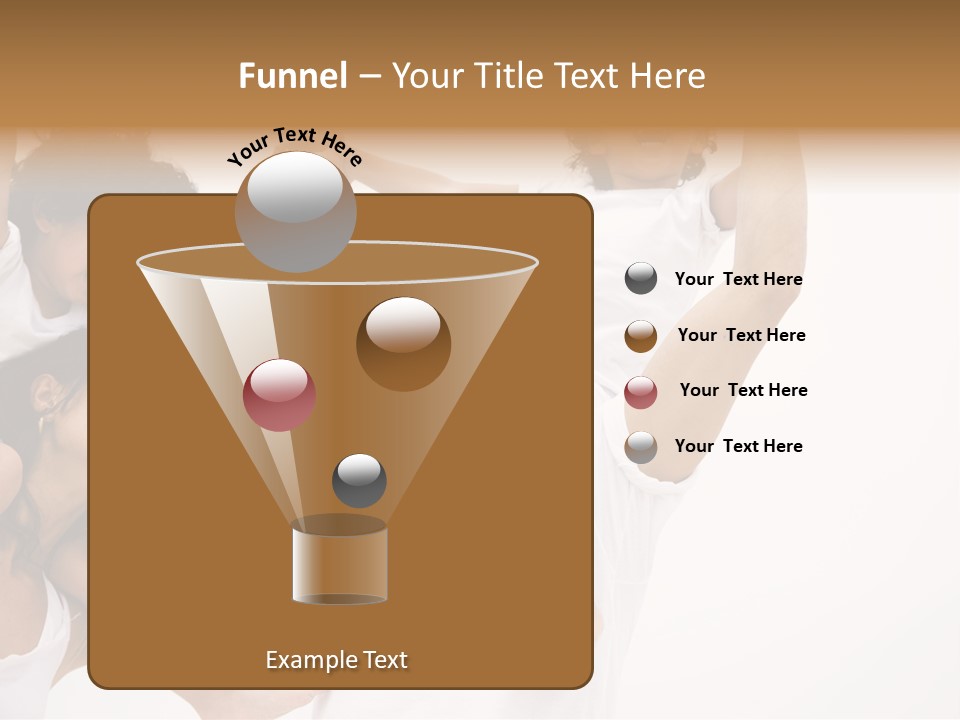 Funnel – Your Title Text Here

Your Text Here

Your Text Here

Your Text Here

Your Text Here

Your Text Here

Example Text